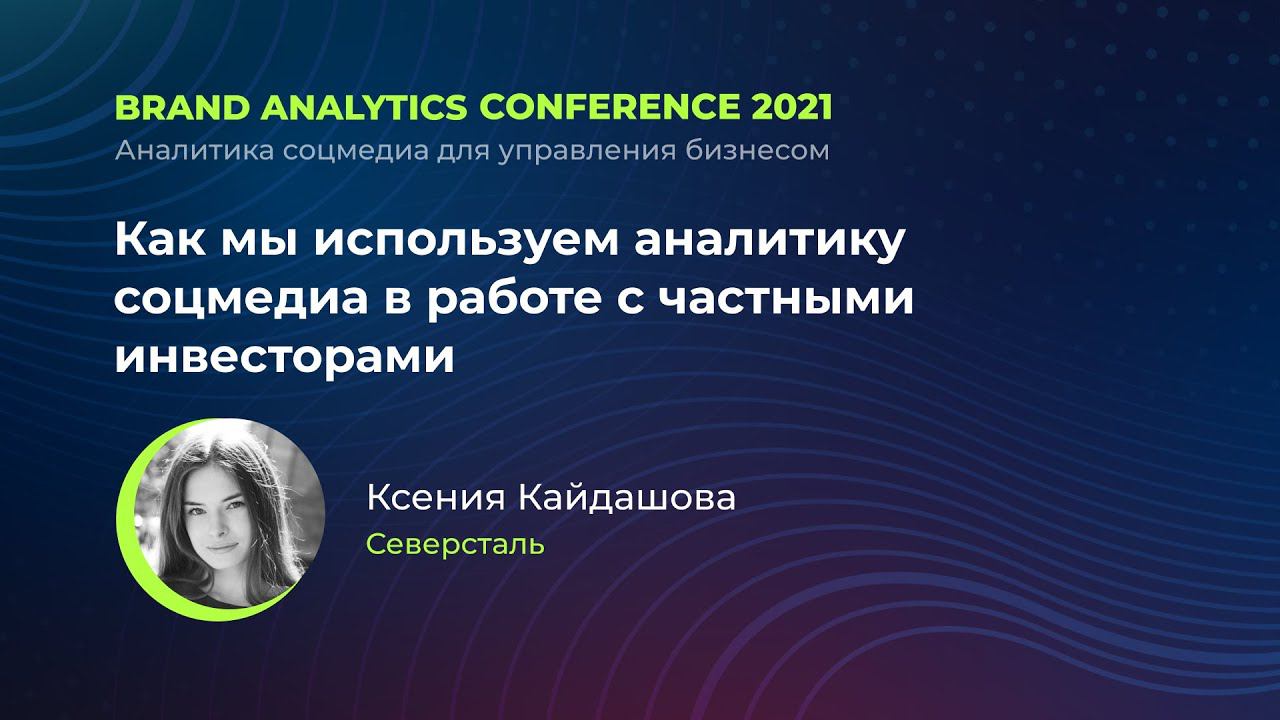 BRAND ANALYTICS CONFERENCE 2021
Аналитика соцмедиа для управления бизнесом

Как мы используем аналитику соцмедиа в работе с частными инвесторами

Ксения Кайдашова
Северсталь